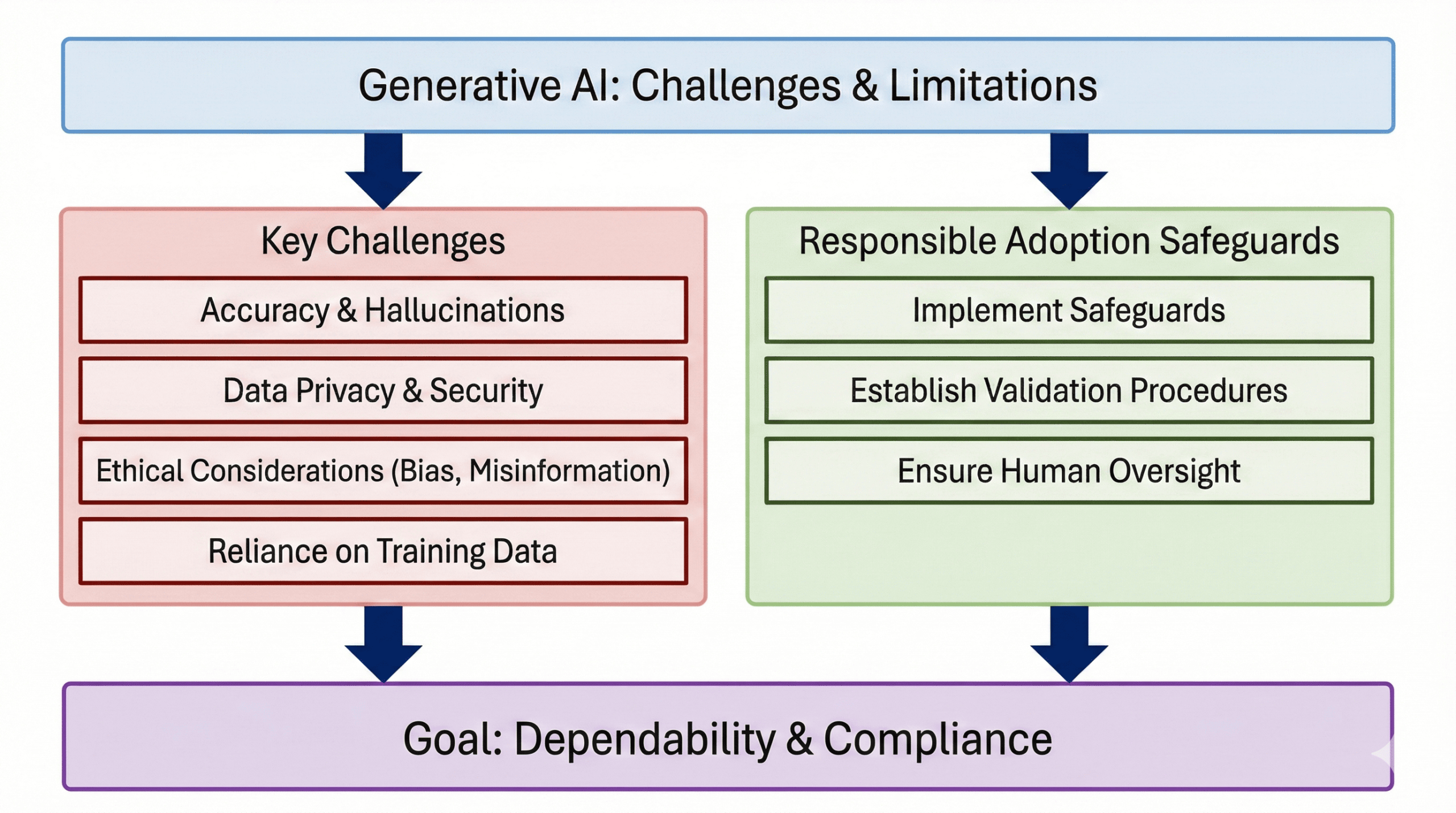 Generative AI: Challenges & Limitations

Key Challenges

Accuracy & Hallucinations

Data Privacy & Security

Ethical Considerations (Bias, Misinformation)

Reliance on Training Data

Responsible Adoption Safeguards

Implement Safeguards

Establish Validation Procedures

Ensure Human Oversight

Goal: Dependability & Compliance